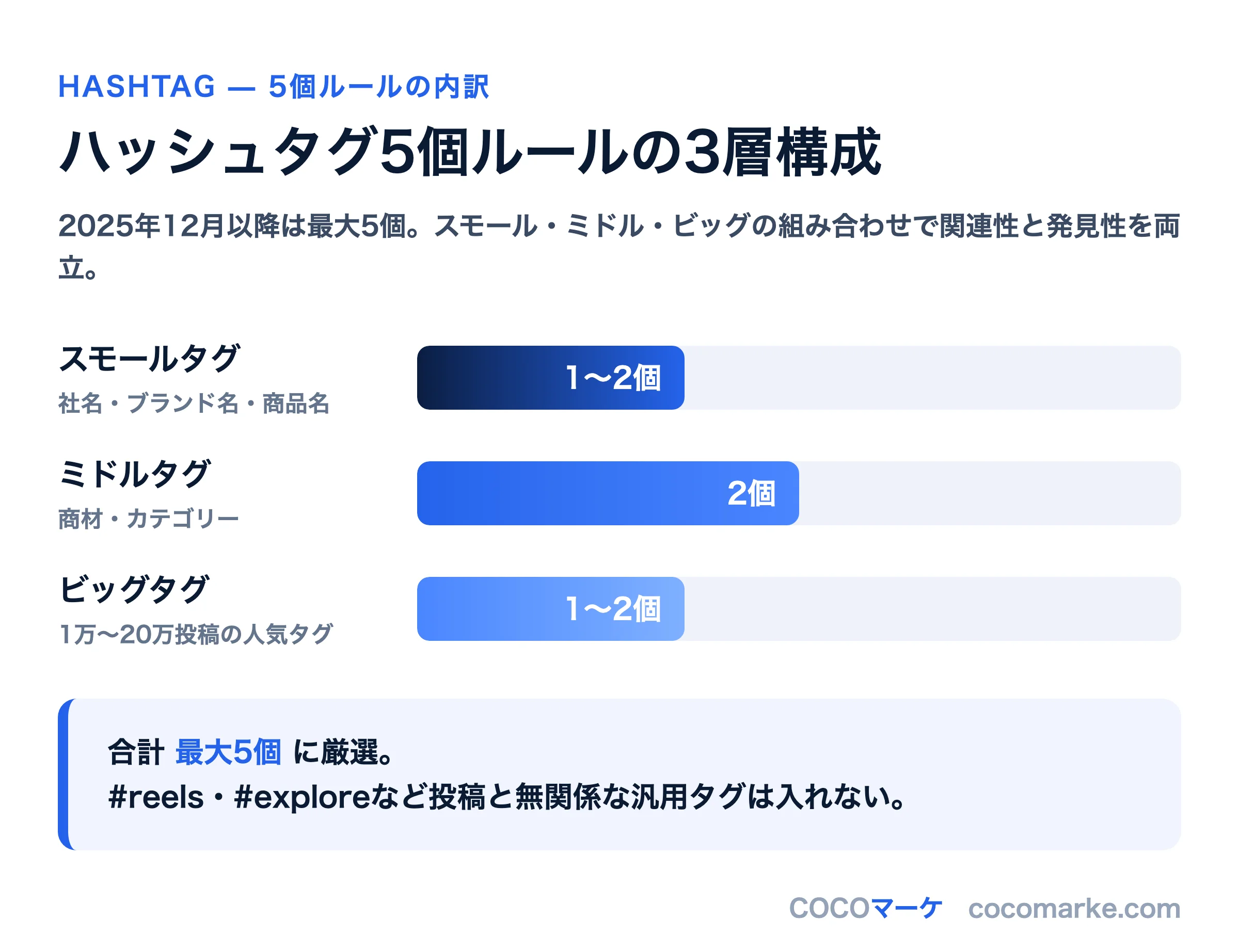 HASHTAG — 5個ルールの内訳

ハッシュタグ5個ルールの3層構成

2025年12月以降は最大5個。スモール・ミドル・ビッグの組み合わせで関連性と発見性を両立。

スモールタグ
社名・ブランド名・商品名
1〜2個

ミドルタグ
商材・カテゴリー
2個

ビッグタグ
1万〜20万投稿の人気タグ
1〜2個

合計 最大5個 に厳選。
#reels・#exploreなど投稿と無関係な汎用タグは入れない。

COCOマーケ cocomarke.com